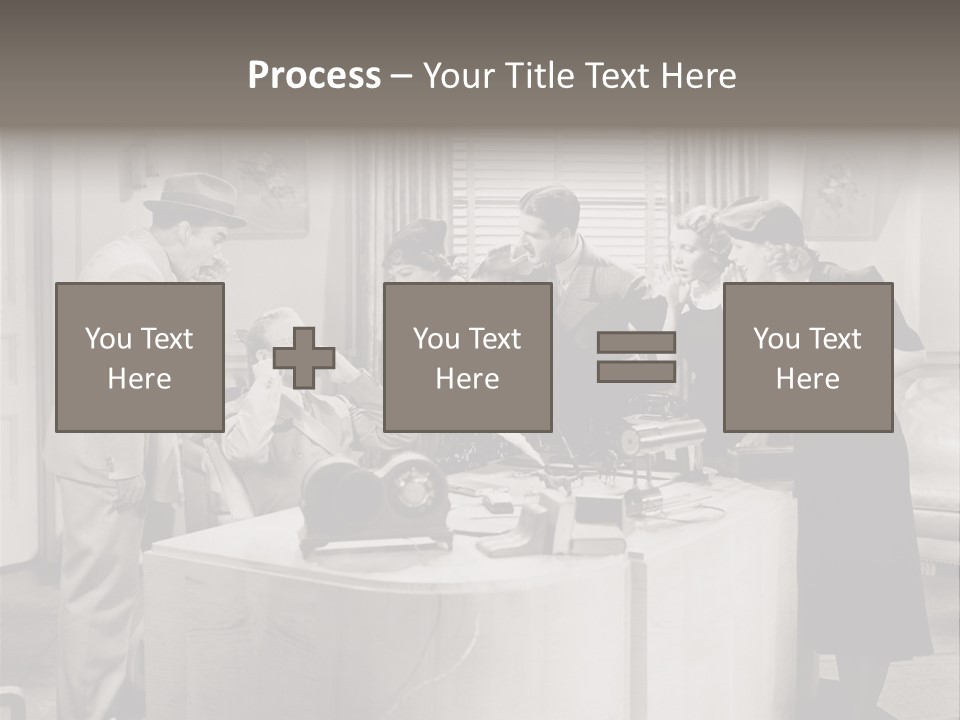 Process – Your Title Text Here

You Text Here

You Text Here

You Text Here